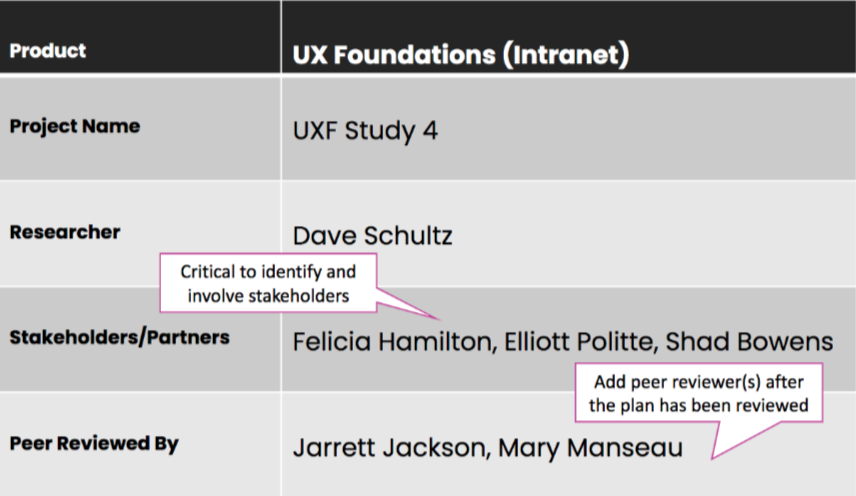 | Product | UX Foundations (Intranet) |
|---|---|
| Project Name | UXF Study 4 |
| Researcher | Dave Schultz |
| Stakeholders/Partners | Felicia Hamilton, Elliott Politte, Shad Bowens |
| Peer Reviewed By | Jarrett Jackson, Mary Manseau |

Critical to identify and involve stakeholders

Add peer reviewer(s) after the plan has been reviewed